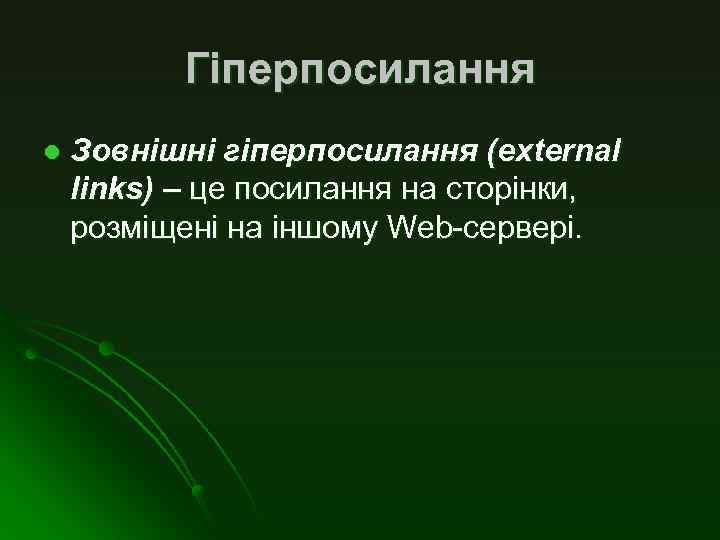 Гіперпосилання

Зовнішні гіперпосилання (external links) – це посилання на сторінки, розміщені на іншому Web-сервері.